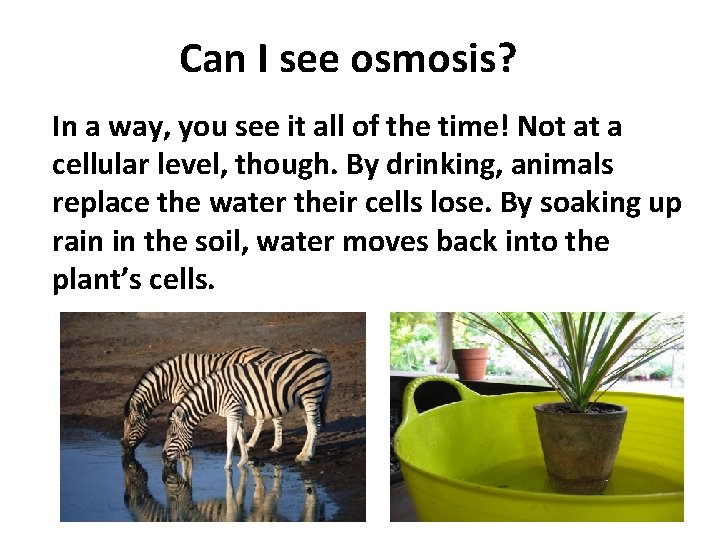 Can I see osmosis?

In a way, you see it all of the time! Not at a cellular level, though. By drinking, animals replace the water their cells lose. By soaking up rain in the soil, water moves back into the plant's cells.